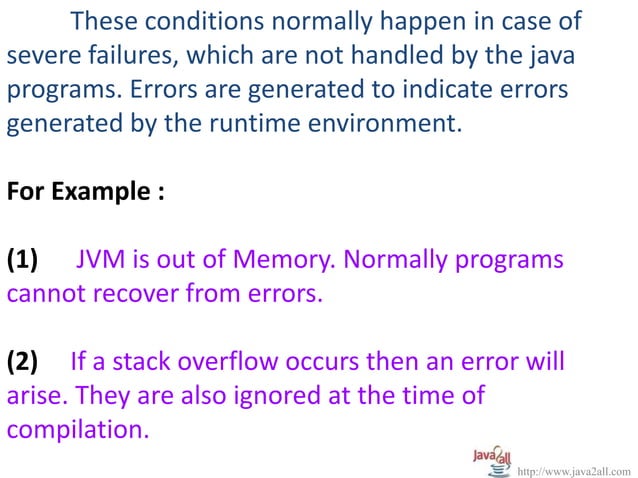 These conditions normally happen in case of severe failures, which are not handled by the java programs. Errors are generated to indicate errors generated by the runtime environment.

For Example :

(1) JVM is out of Memory. Normally programs cannot recover from errors.

(2) If a stack overflow occurs then an error will arise. They are also ignored at the time of compilation.

Java2all

http://www.java2all.com